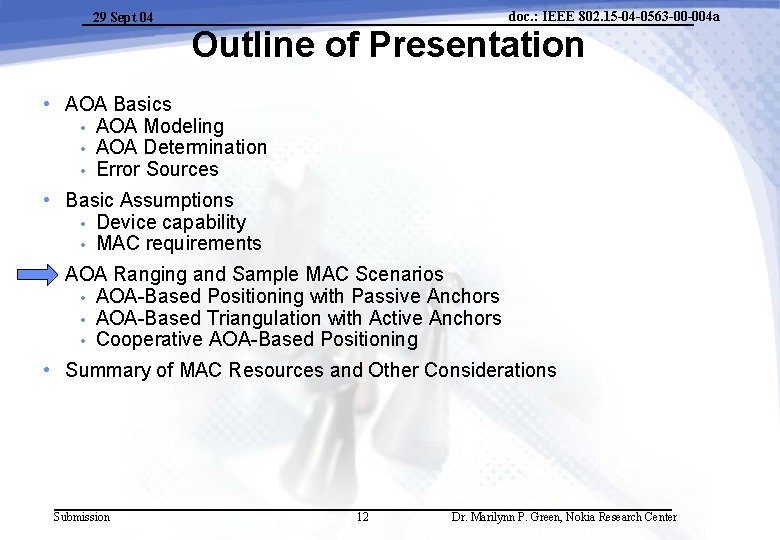 29 Sept 04

doc.: IEEE 802.15-04-0563-00-004a

Outline of Presentation

• AOA Basics
  • AOA Modeling
  • AOA Determination
  • Error Sources
• Basic Assumptions
  • Device capability
  • MAC requirements

AOA Ranging and Sample MAC Scenarios
  • AOA-Based Positioning with Passive Anchors
  • AOA-Based Triangulation with Active Anchors
  • Cooperative AOA-Based Positioning
• Summary of MAC Resources and Other Considerations

Submission

12

Dr. Marilynn P. Green, Nokia Research Center